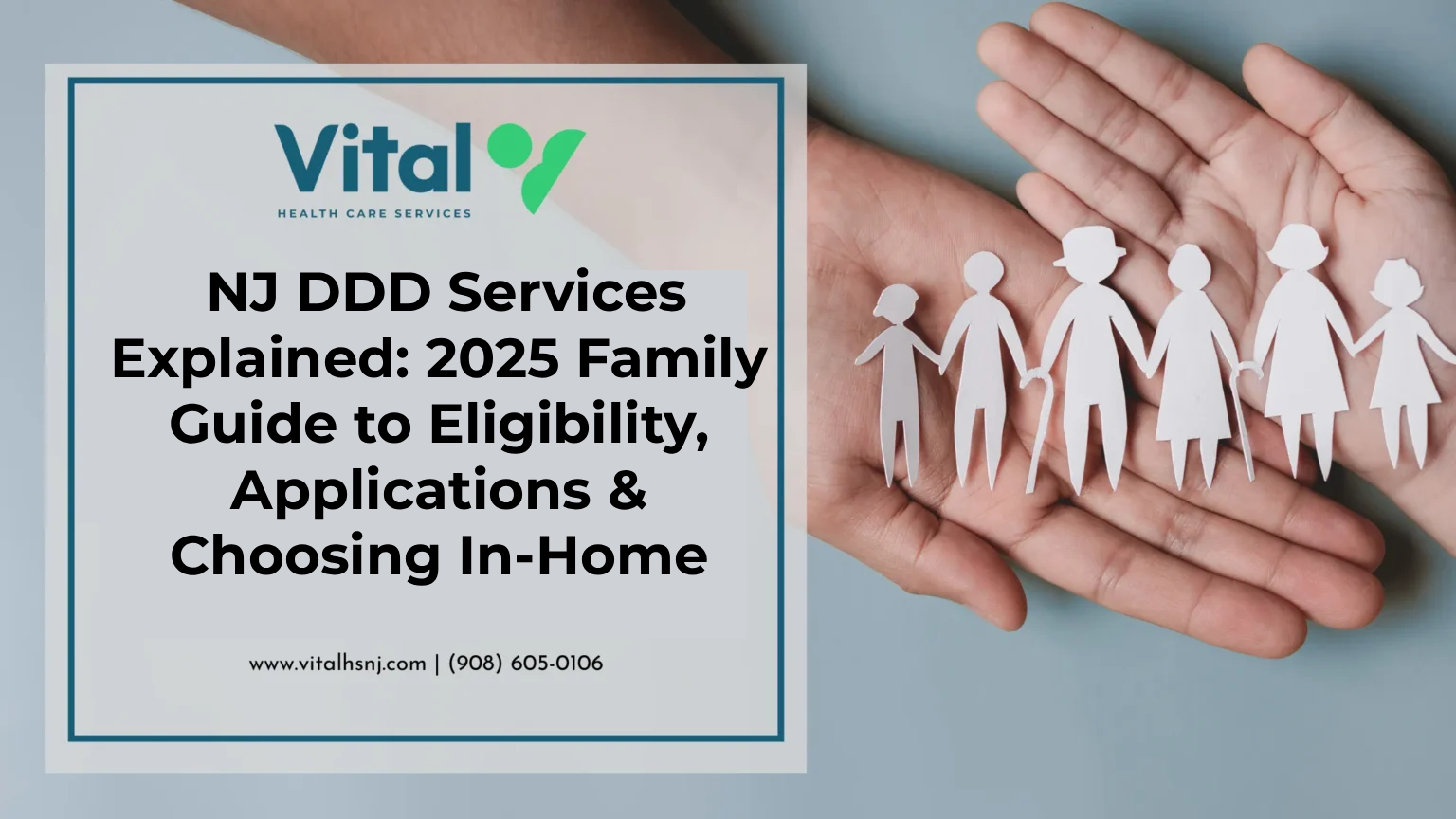 Vital
HEALTH CARE SERVICES

NJ DDD Services Explained: 2025 Family Guide to Eligibility, Applications & Choosing In-Home

www.vitalhsnj.com | (908) 605-0106